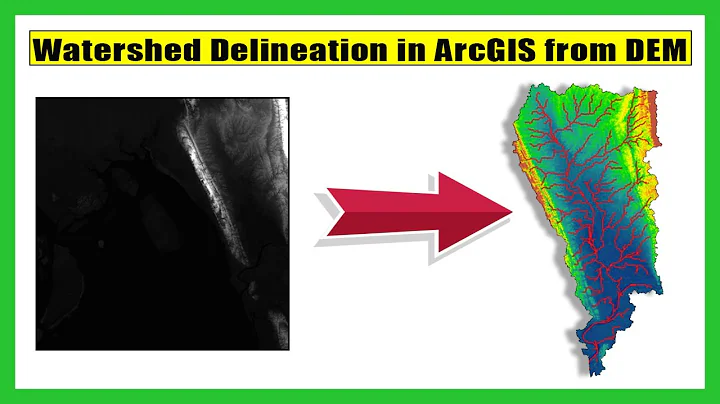 Watershed Delineation in ArcGIS from DEM